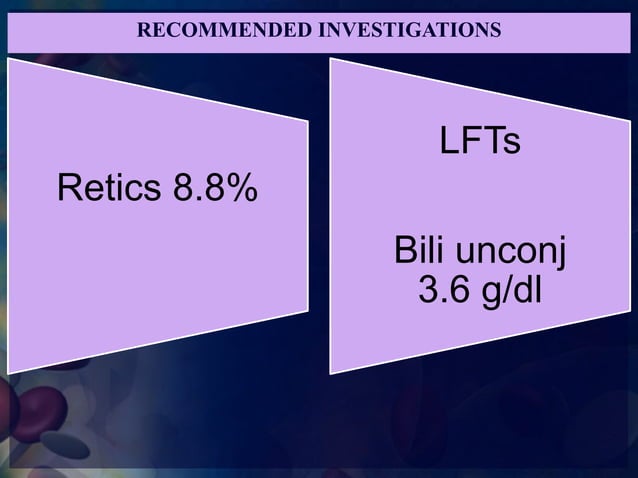 RECOMMENDED INVESTIGATIONS

Retics 8.8%

LFTs

Bili unconj 3.6 g/dl